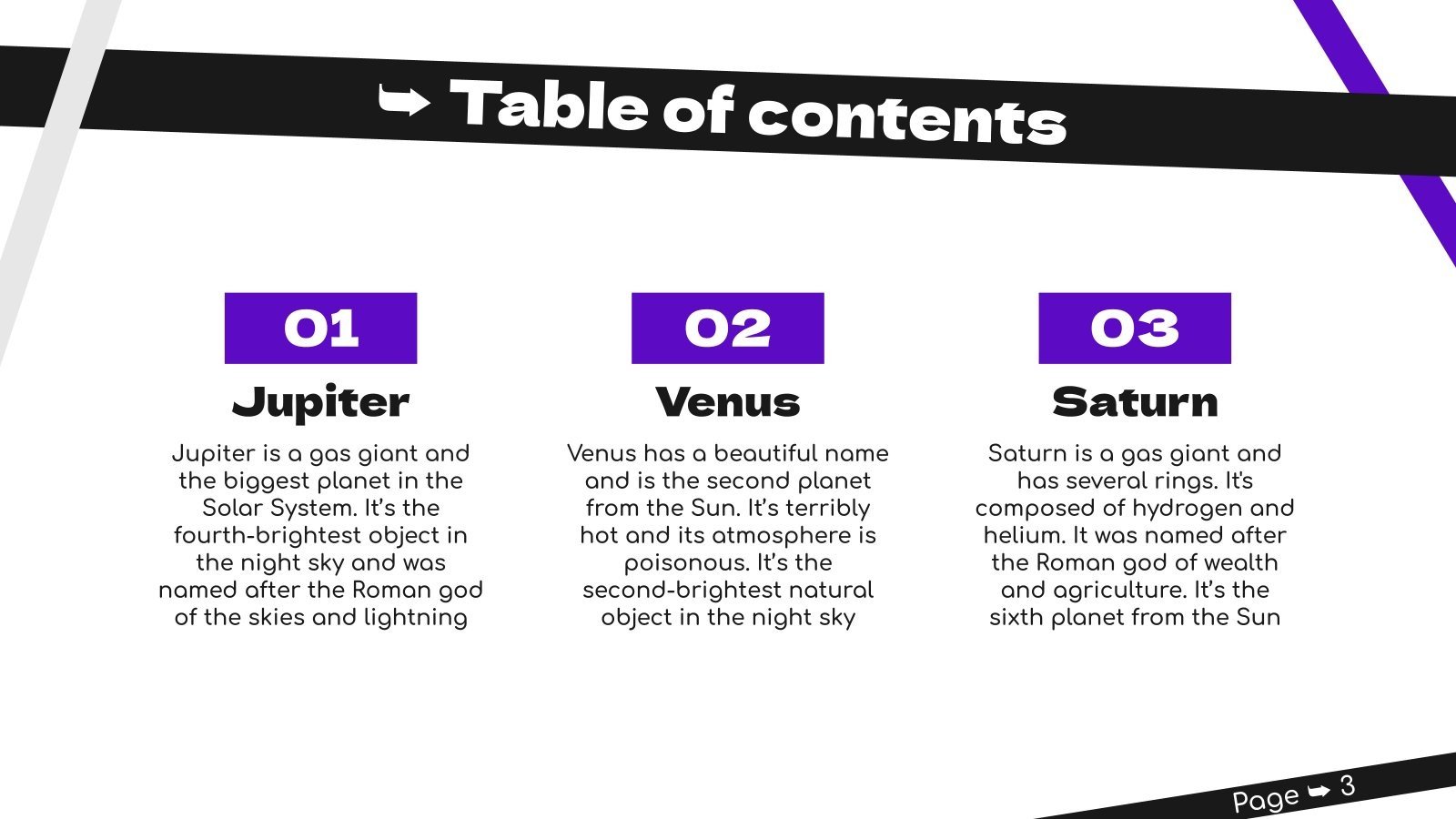 ➥ Table of contents

01

Jupiter

Jupiter is a gas giant and the biggest planet in the Solar System. It's the fourth-brightest object in the night sky and was named after the Roman god of the skies and lightning

02

Venus

Venus has a beautiful name and is the second planet from the Sun. It's terribly hot and its atmosphere is poisonous. It's the second-brightest natural object in the night sky

03

Saturn

Saturn is a gas giant and has several rings. It's composed of hydrogen and helium. It was named after the Roman god of wealth and agriculture. It's the sixth planet from the Sun

Page ➥ 3